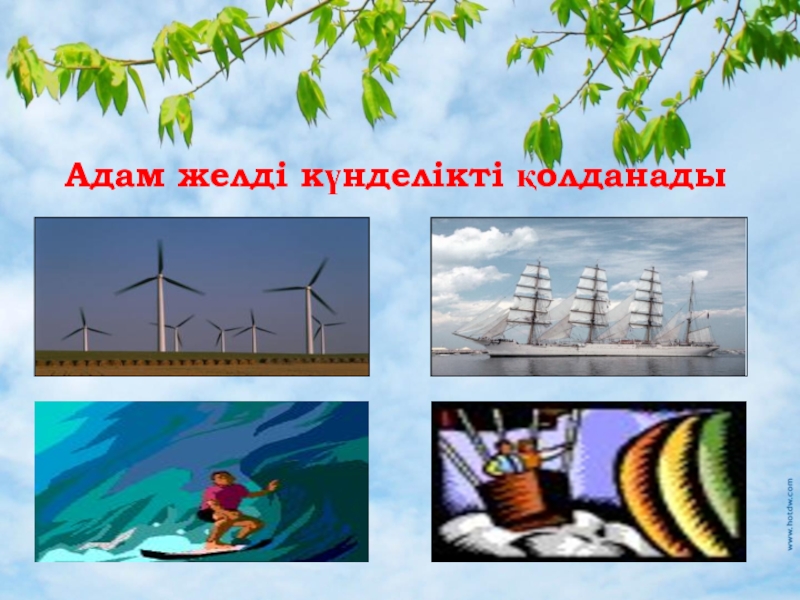 Адам желді күнделікті қолданады

www.hotdw.com